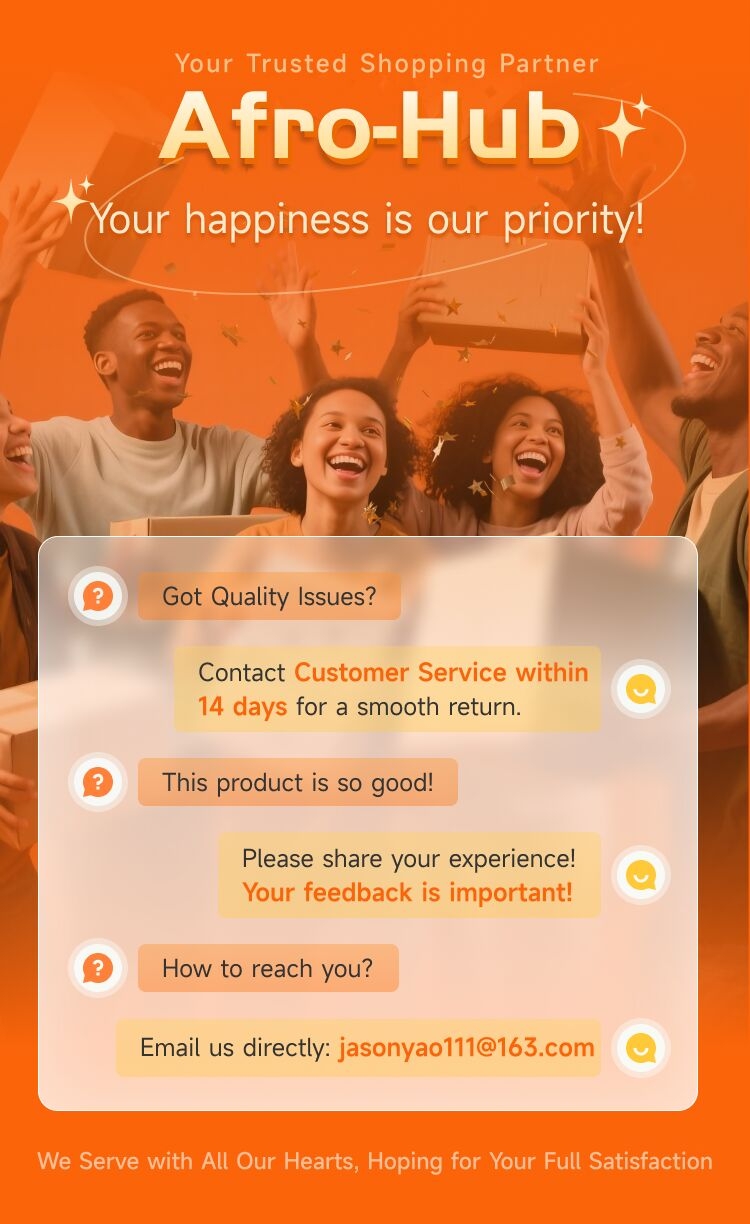 Your Trusted Shopping Partner

Afro-Hub

Your happiness is our priority!

Got Quality Issues?

Contact Customer Service within 14 days for a smooth return.

This product is so good!

Please share your experience! Your feedback is important!

How to reach you?

Email us directly: jasonyao111@163.com

We Serve with All Our Hearts, Hoping for Your Full Satisfaction